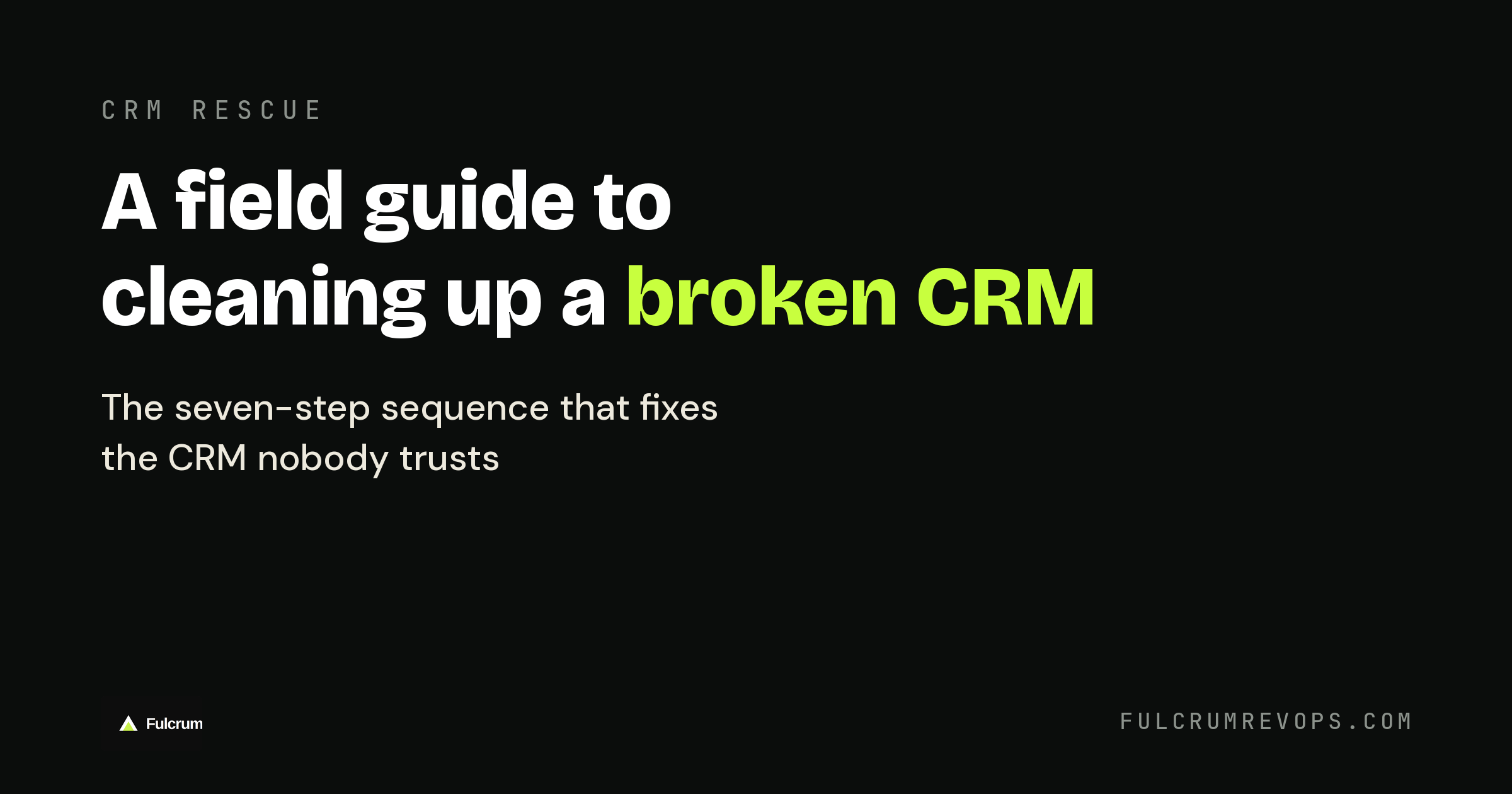 CRM RESCUE

A field guide to cleaning up a broken CRM

The seven-step sequence that fixes the CRM nobody trusts

Fulcrum

FULCRUMREVOPS.COM